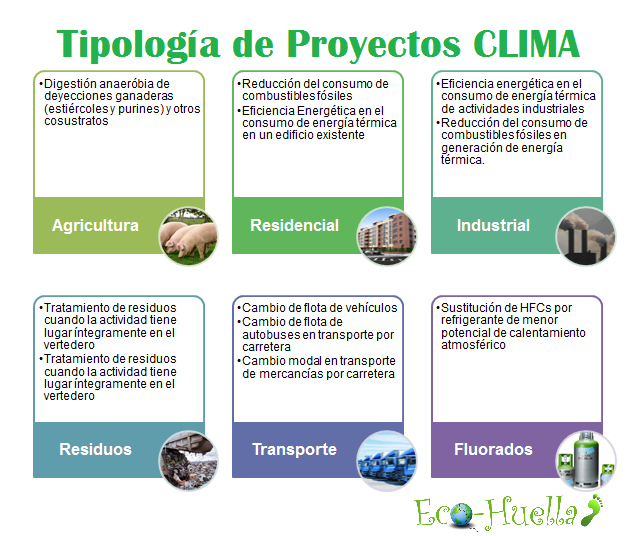 Tipología de Proyectos CLIMA

•Digestión anaeróbia de deyecciones ganaderas (estiércoles y purines) y otros cosustratos

Agricultura

•Reducción del consumo de combustibles fósiles
•Eficiencia Energética en el consumo de energía térmica en un edificio existente

Residencial

•Eficiencia energética en el consumo de energía térmica de actividades industriales
•Reducción del consumo de combustibles fósiles en generación de energía térmica.

Industrial

•Tratamiento de residuos cuando la actividad tiene lugar íntegramente en el vertedero
•Tratamiento de residuos cuando la actividad tiene lugar íntegramente en el vertedero

Residuos

•Cambio de flota de vehículos
•Cambio de flota de autobuses en transporte por carretera
•Cambio modal en transporte de mercancías por carretera

Transporte

•Sustitución de HFCs por refrigerante de menor potencial de calentamiento atmosférico

Fluorados

Eco-Huella